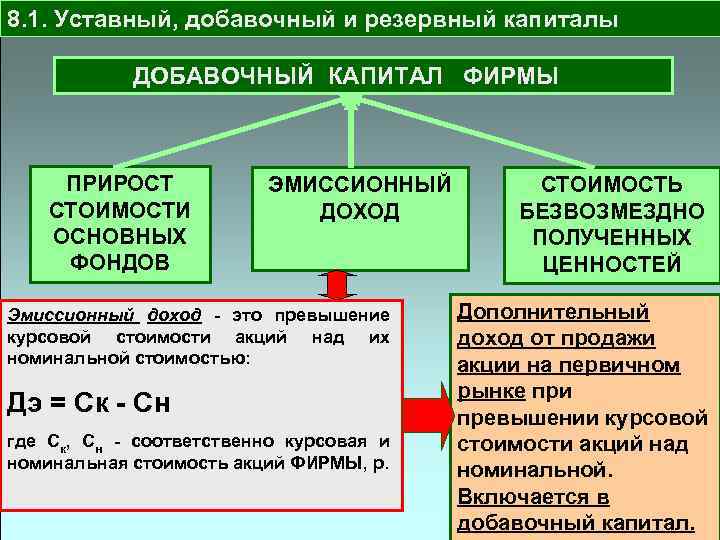 8.1. Уставный, добавочный и резервный капиталы

ДОБАВОЧНЫЙ КАПИТАЛ ФИРМЫ

ПРИРОСТ СТОИМОСТИ ОСНОВНЫХ ФОНДОВ

ЭМИССИОННЫЙ ДОХОД

СТОИМОСТЬ БЕЗВОЗМЕЗДНО ПОЛУЧЕННЫХ ЦЕННОСТЕЙ

Эмиссионный доход - это превышение курсовой стоимости акций над их номинальной стоимостью:

Дэ = Ск - Сн

где $С_к$, $С_н$ - соответственно курсовая и номинальная стоимость акций ФИРМЫ, р.

Дополнительный доход от продажи акции на первичном рынке при превышении курсовой стоимости акций над номинальной. Включается в добавочный капитал.